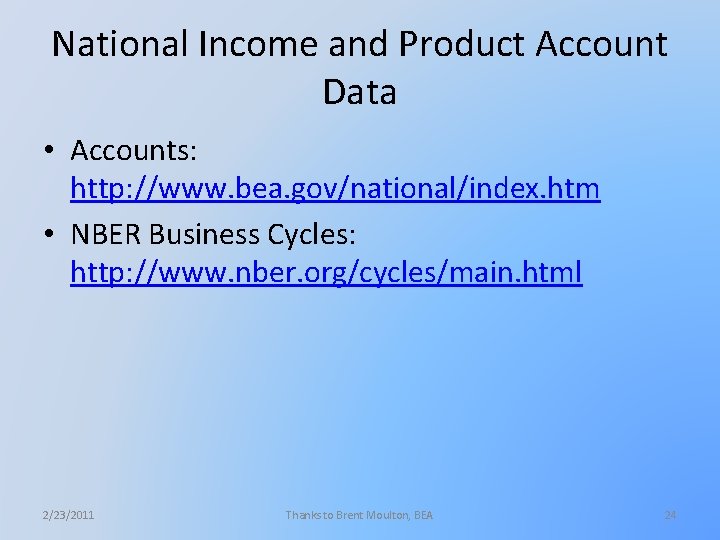 National Income and Product Account Data

• Accounts: http://www.bea.gov/national/index.htm

• NBER Business Cycles: http://www.nber.org/cycles/main.html

2/23/2011

Thanks to Brent Moulton, BEA

24